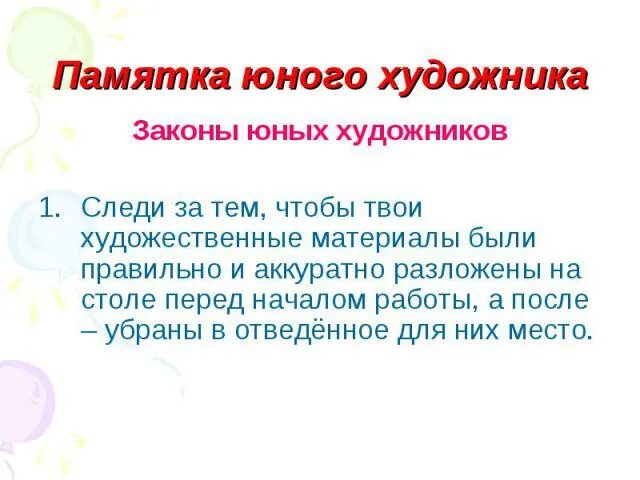 Памятка юного художника

Законы юных художников

1. Следи за тем, чтобы твои художественные материалы были правильно и аккуратно разложены на столе перед началом работы, а после – убраны в отведённое для них место.